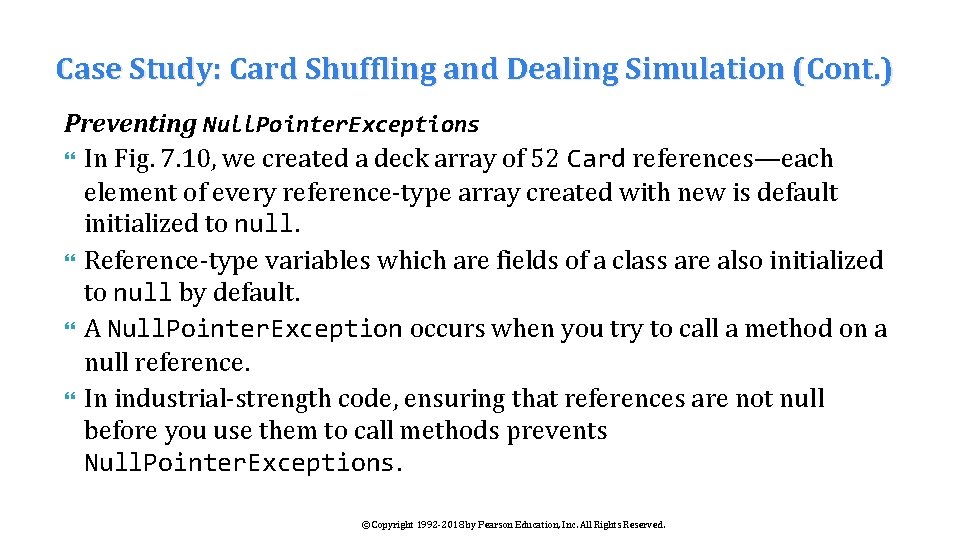 Case Study: Card Shuffling and Dealing Simulation (Cont.)

Preventing NullPointerExceptions

In Fig. 7.10, we created a deck array of 52 Card references—each element of every reference-type array created with new is default initialized to null.

Reference-type variables which are fields of a class are also initialized to null by default.

A NullPointerException occurs when you try to call a method on a null reference.

In industrial-strength code, ensuring that references are not null before you use them to call methods prevents NullPointerExceptions.

©Copyright 1992-2018 by Pearson Education, Inc. All Rights Reserved.